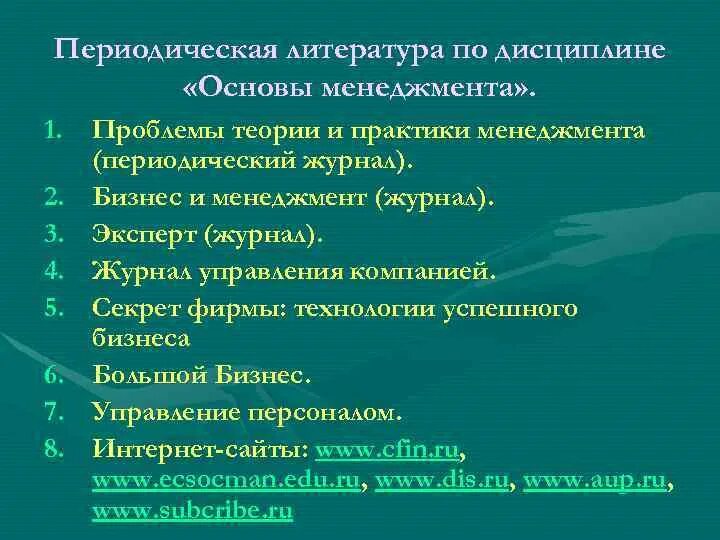 Периодическая литература по дисциплине «Основы менеджмента».

1. Проблемы теории и практики менеджмента (периодический журнал).
2. Бизнес и менеджмент (журнал).
3. Эксперт (журнал).
4. Журнал управления компанией.
5. Секрет фирмы: технологии успешного бизнеса
6. Большой Бизнес.
7. Управление персоналом.
8. Интернет-сайты: www.cfin.ru, www.ecsocman.edu.ru, www.dis.ru, www.aup.ru, www.subcribe.ru